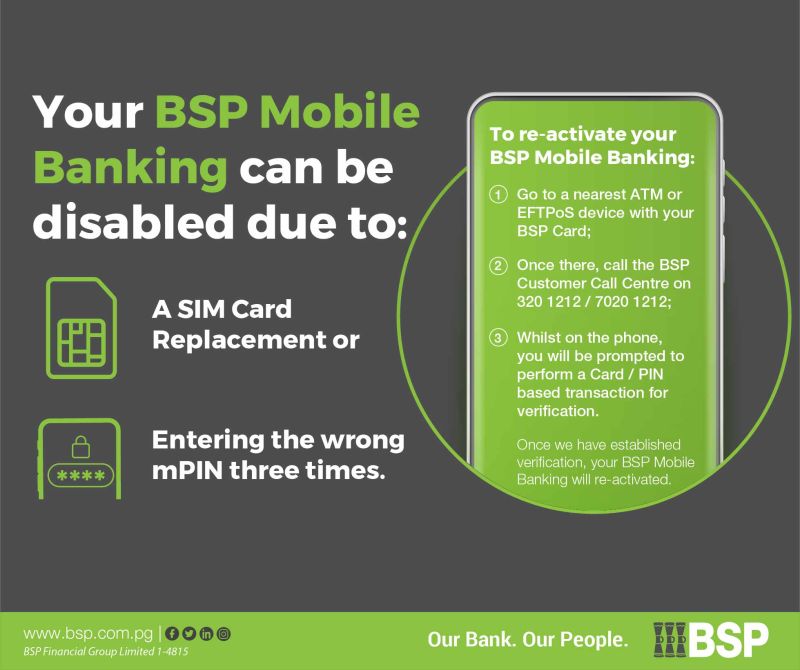 Your BSP Mobile Banking can be disabled due to:

A SIM Card Replacement or

****

Entering the wrong mPIN three times.

To re-activate your BSP Mobile Banking:

1 Go to a nearest ATM or EFTPoS device with your BSP Card;

2 Once there, call the BSP Customer Call Centre on 320 1212 / 7020 1212;

3 Whilst on the phone, you will be prompted to perform a Card / PIN based transaction for verification.

Once we have established verification, your BSP Mobile Banking will re-activated.

www.bsp.com.pg |
BSP Financial Group Limited 1-4815

Our Bank. Our People.

BSP